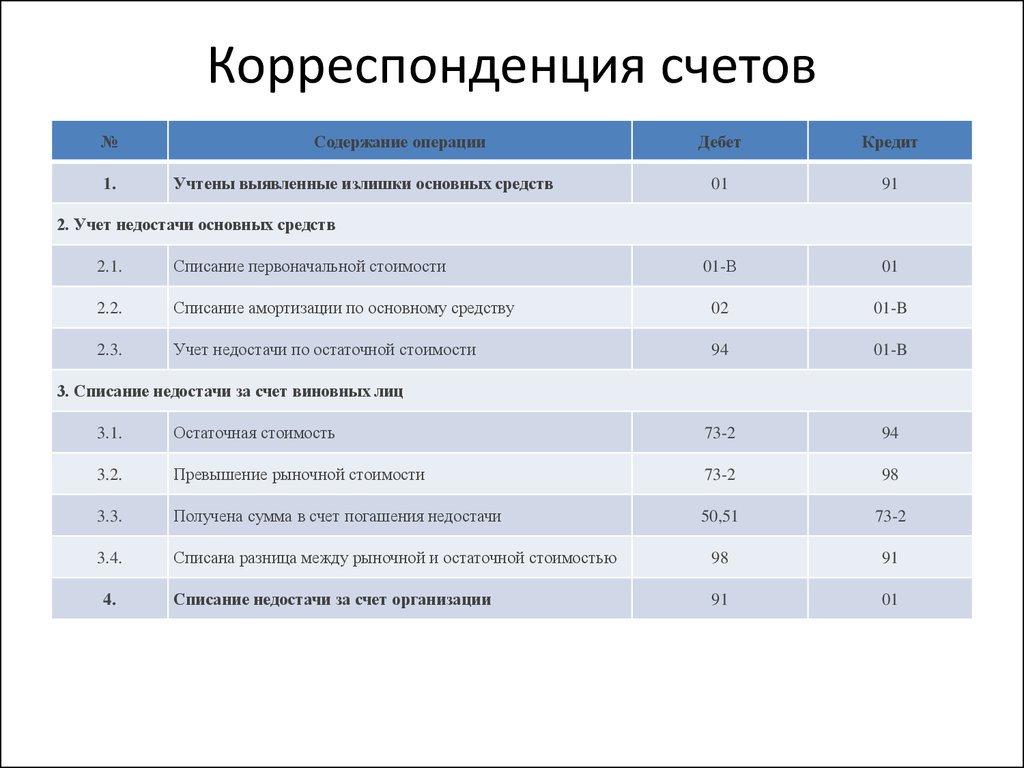 Корреспонденция счетов

| № | Содержание операции | Дебет | Кредит |
|---|---|---|---|
| 1. | Учтены выявленные излишки основных средств | 01 | 91 |
| 2. Учет недостачи основных средств | | | |
| 2.1. | Списание первоначальной стоимости | 01-В | 01 |
| 2.2. | Списание амортизации по основному средству | 02 | 01-В |
| 2.3. | Учет недостачи по остаточной стоимости | 94 | 01-В |
| 3. Списание недостачи за счет виновных лиц | | | |
| 3.1. | Остаточная стоимость | 73-2 | 94 |
| 3.2. | Превышение рыночной стоимости | 73-2 | 98 |
| 3.3. | Получена сумма в счет погашения недостачи | 50,51 | 73-2 |
| 3.4. | Списана разница между рыночной и остаточной стоимостью | 98 | 91 |
| 4. | Списание недостачи за счет организации | 91 | 01 |